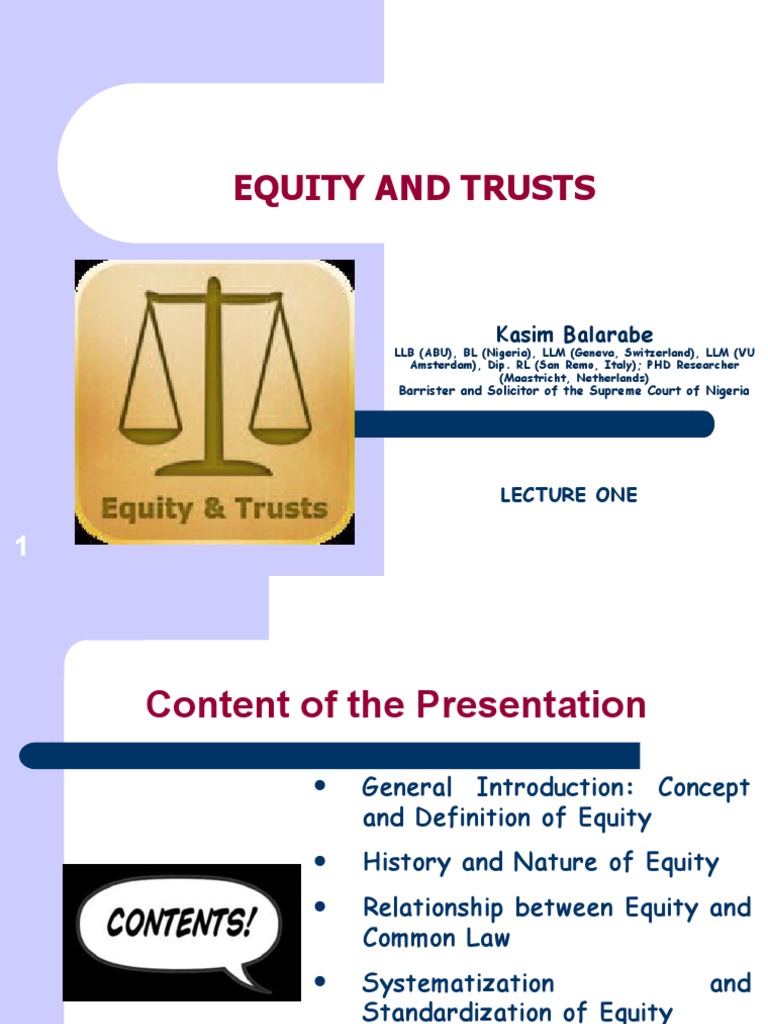 EQUITY AND TRUSTS

Equity & Trusts

Kasim Balarabe
LLB (ABU), BL (Nigeria), LLM (Geneva, Switzerland), LLM (VU Amsterdam), Dip. RL (San Remo, Italy); PHD Researcher (Maastricht, Netherlands)
Barrister and Solicitor of the Supreme Court of Nigeria

LECTURE ONE

1

Content of the Presentation

CONTENTS!

- General Introduction: Concept and Definition of Equity
- History and Nature of Equity
- Relationship between Equity and Common Law
- Systematization and Standardization of Equity